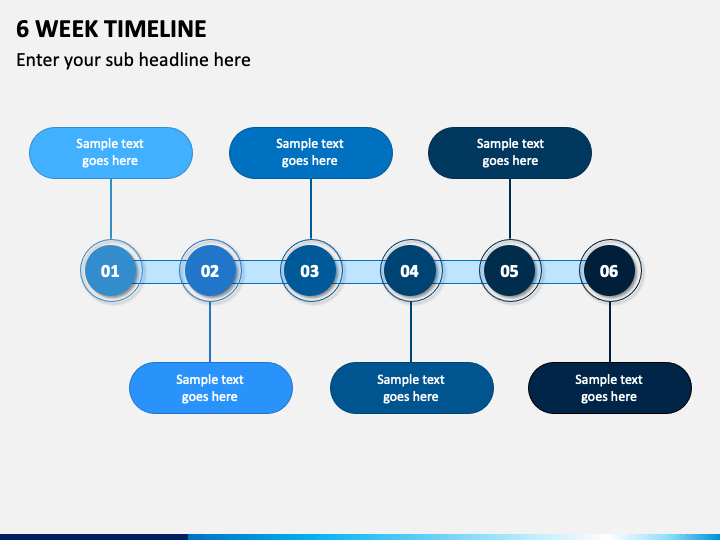 6 WEEK TIMELINE

Enter your sub headline here

Sample text goes here

Sample text goes here

Sample text goes here

01

02

03

04

05

06

Sample text goes here

Sample text goes here

Sample text goes here